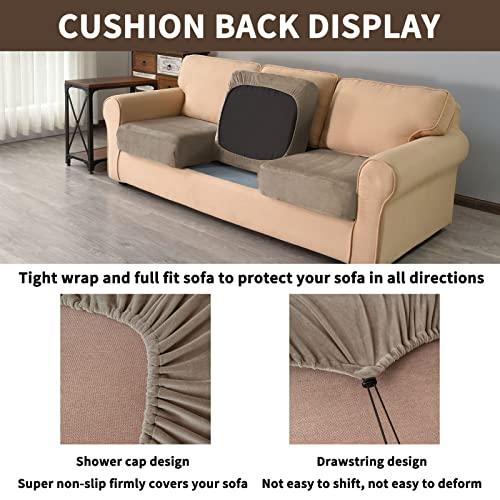 CUSHION BACK DISPLAY

Tight wrap and full fit sofa to protect your sofa in all directions

Shower cap design
Super non-slip firmly covers your sofa

Drawstring design
Not easy to shift, not easy to deform